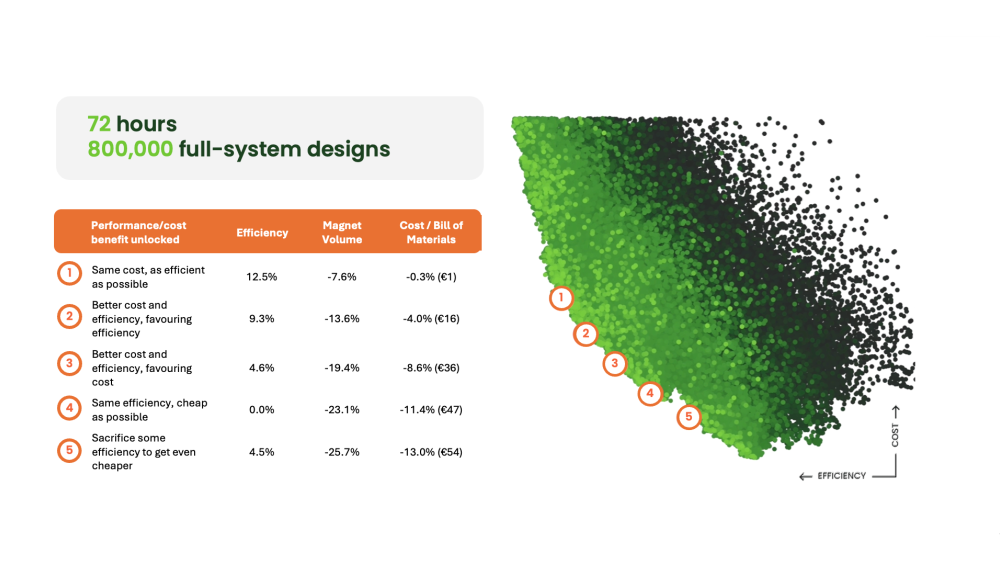 72 hours
800,000 full-system designs

| | Performance/cost benefit unlocked | Efficiency | Magnet Volume | Cost / Bill of Materials |
|---|---|---|---|---|
| 1 | Same cost, as efficient as possible | 12.5% | -7.6% | -0.3% (€1) |
| 2 | Better cost and efficiency, favouring efficiency | 9.3% | -13.6% | -4.0% (€16) |
| 3 | Better cost and efficiency, favouring cost | 4.6% | -19.4% | -8.6% (€36) |
| 4 | Same efficiency, cheap as possible | 0.0% | -23.1% | -11.4% (€47) |
| 5 | Sacrifice some efficiency to get even cheaper | 4.5% | -25.7% | -13.0% (€54) |

1
2
3
4
5

COST →
← EFFICIENCY